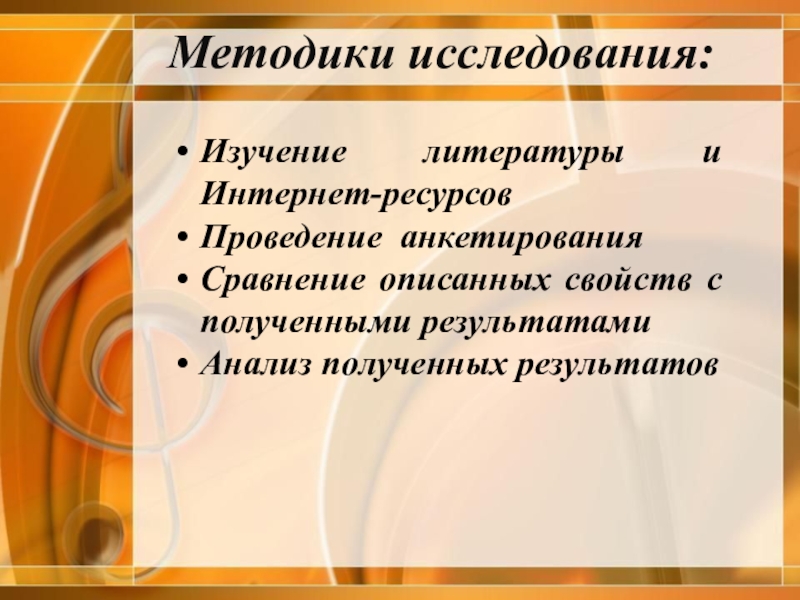 Методики исследования:

• Изучение литературы и Интернет-ресурсов
• Проведение анкетирования
• Сравнение описанных свойств с полученными результатами
• Анализ полученных результатов